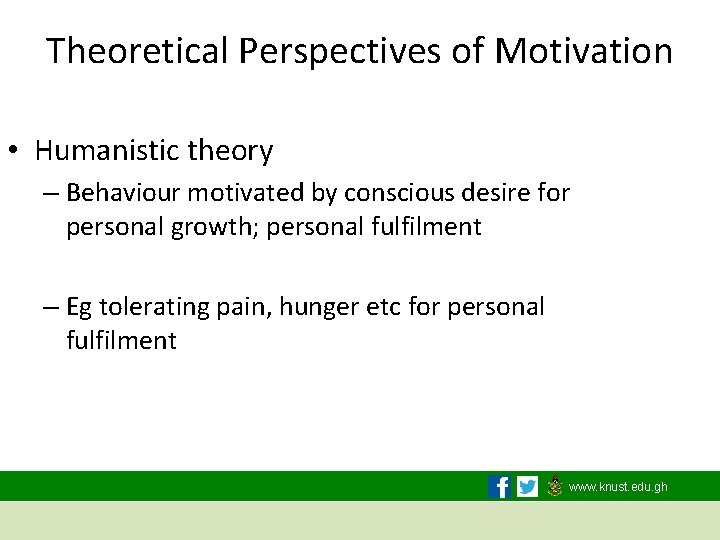 Theoretical Perspectives of Motivation

• Humanistic theory
– Behaviour motivated by conscious desire for personal growth; personal fulfilment

– Eg tolerating pain, hunger etc for personal fulfilment

www.knust.edu.gh